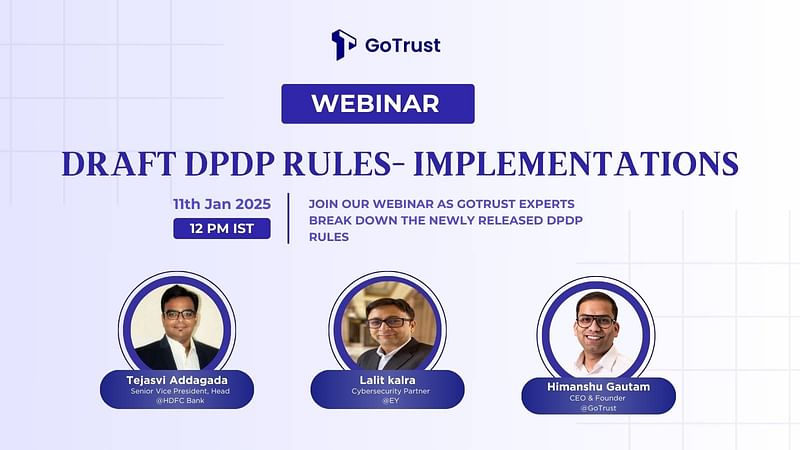 GoTrust

WEBINAR

DRAFT DPDP RULES- IMPLEMENTATIONS

11th Jan 2025
12 PM IST

JOIN OUR WEBINAR AS GOTRUST EXPERTS BREAK DOWN THE NEWLY RELEASED DPDP RULES

Tejasvi Addagada
Senior Vice President, Head
@HDFC Bank

Lalit kalra
Cybersecurity Partner
@EY

Himanshu Gautam
CEO & Founder
@GoTrust